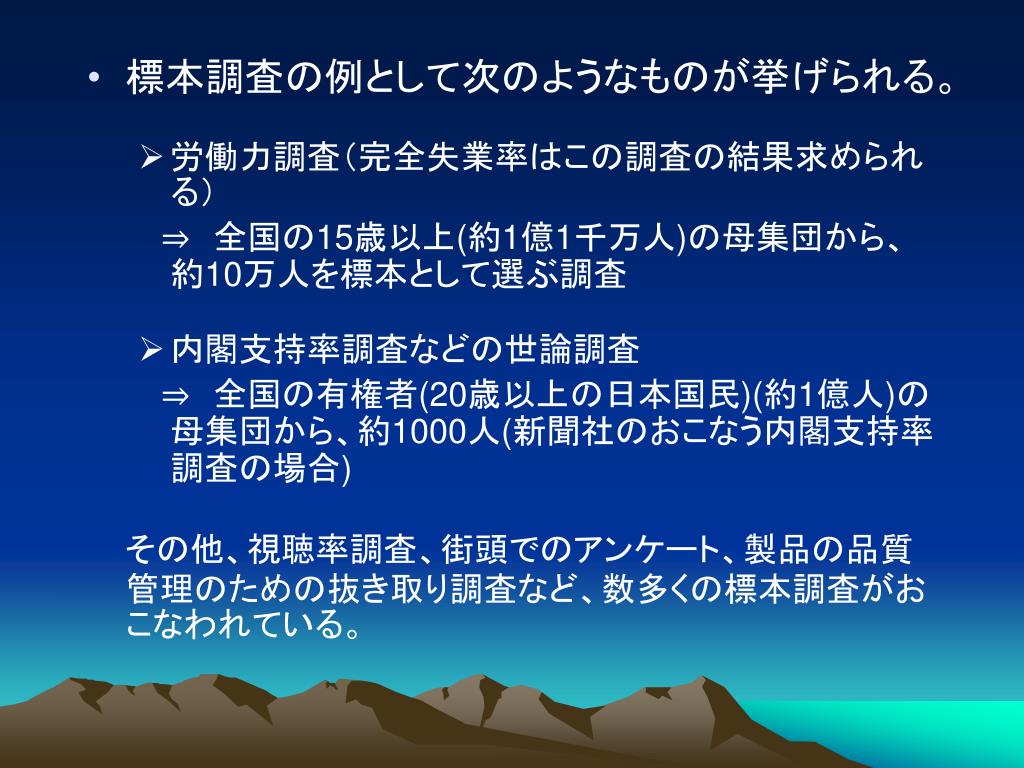 • 標本調査の例として次のようなものが挙げられる。

➢ 労働力調査（完全失業率はこの調査の結果求められる）

⇒ 全国の15歳以上(約1億1千万人)の母集団から、約10万人を標本として選ぶ調査

➢ 内閣支持率調査などの世論調査

⇒ 全国の有権者(20歳以上の日本国民)(約1億人)の母集団から、約1000人(新聞社のおこなう内閣支持率調査の場合)

その他、視聴率調査、街頭でのアンケート、製品の品質管理のための抜き取り調査など、数多くの標本調査がおこなわれている。